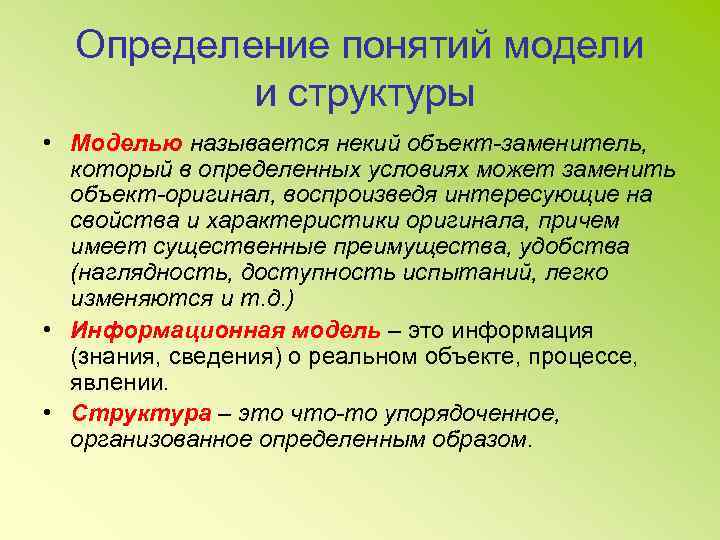 Определение понятий модели и структуры

• Моделью называется некий объект-заменитель, который в определенных условиях может заменить объект-оригинал, воспроизведя интересующие на свойства и характеристики оригинала, причем имеет существенные преимущества, удобства (наглядность, доступность испытаний, легко изменяются и т.д.)

• Информационная модель – это информация (знания, сведения) о реальном объекте, процессе, явлении.

• Структура – это что-то упорядоченное, организованное определенным образом.